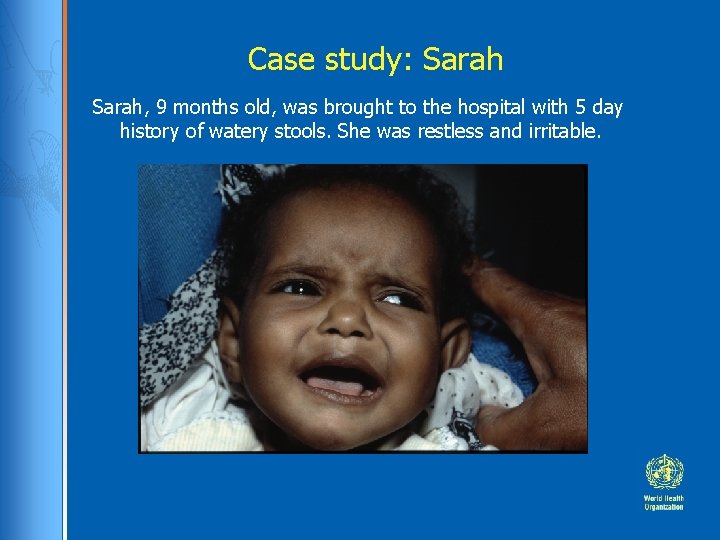 Case study: Sarah

Sarah, 9 months old, was brought to the hospital with 5 day history of watery stools. She was restless and irritable.

World Health Organization